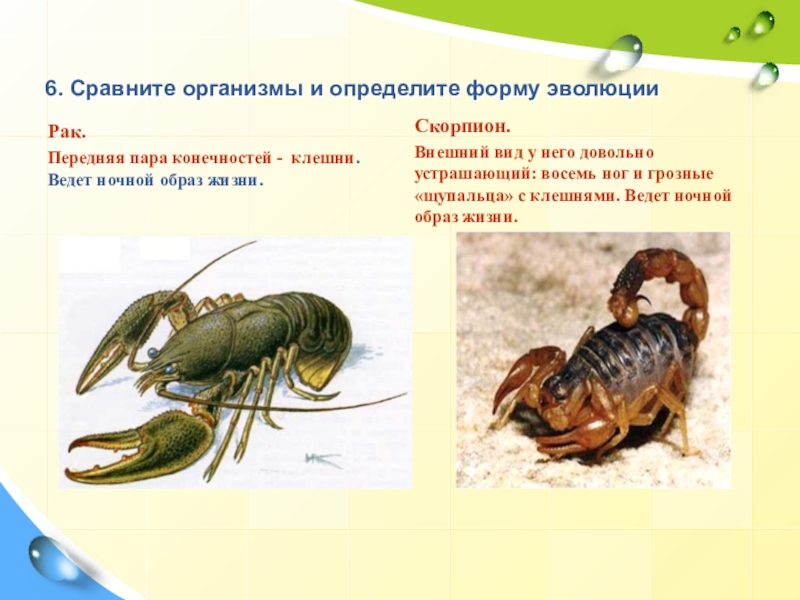 6. Сравните организмы и определите форму эволюции

Рак.

Передняя пара конечностей - клешни. Ведет ночной образ жизни.

Скорпион.

Внешний вид у него довольно устрашающий: восемь ног и грозные «щупальца» с клешнями. Ведет ночной образ жизни.